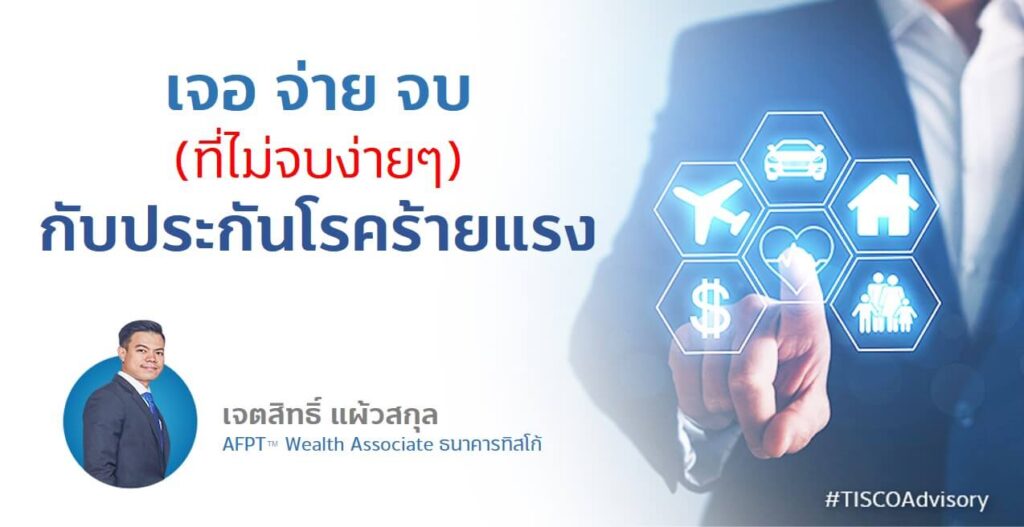 เจอ จ่าย จบ
(ที่ไม่จบง่ายๆ)
กับประกันโรคร้ายแรง

$

เจตสิทธิ์ แผ้วสกุล
AFPT™ Wealth Associate ธนาคารทิสโก้

#TISCOAdvisory